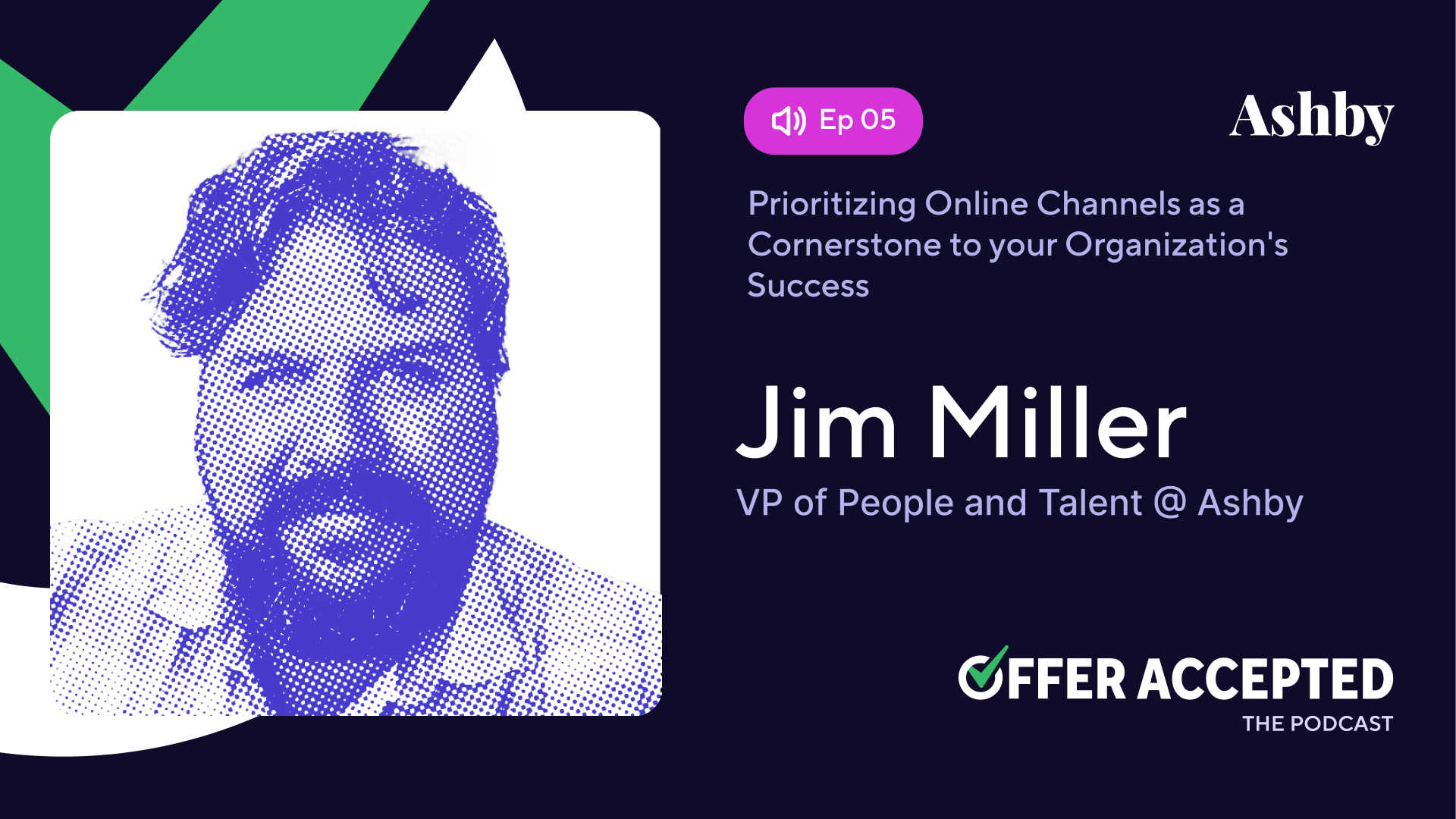 Ep 05

Ashby

Prioritizing Online Channels as a Cornerstone to your Organization's Success

Jim Miller

VP of People and Talent @ Ashby

OFFER ACCEPTED
THE PODCAST